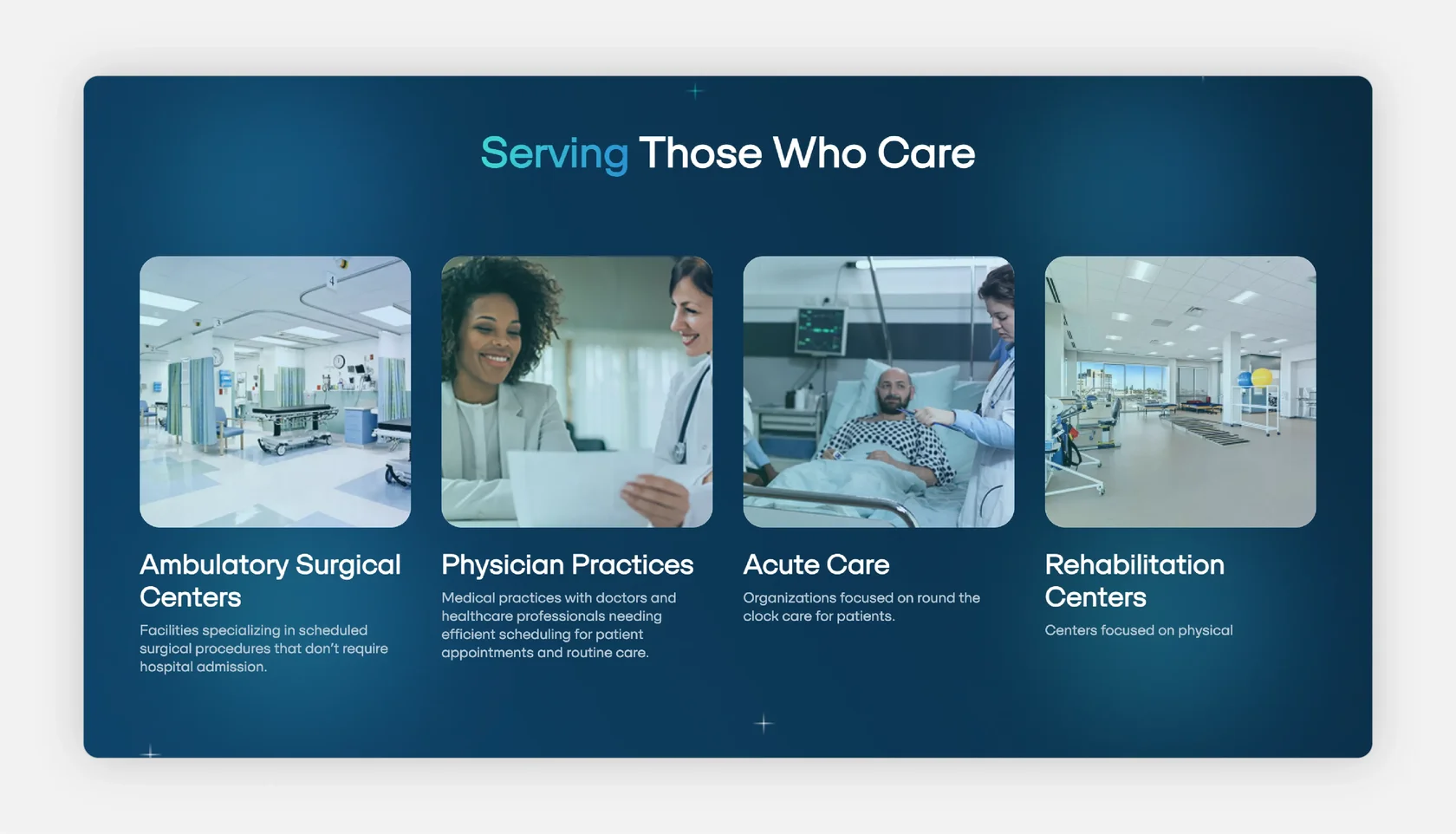 Serving Those Who Care

Ambulatory Surgical Centers

Facilities specializing in scheduled surgical procedures that don't require hospital admission.

Physician Practices

Medical practices with doctors and healthcare professionals needing efficient scheduling for patient appointments and routine care.

Acute Care

Organizations focused on round the clock care for patients.

Rehabilitation Centers

Centers focused on physical